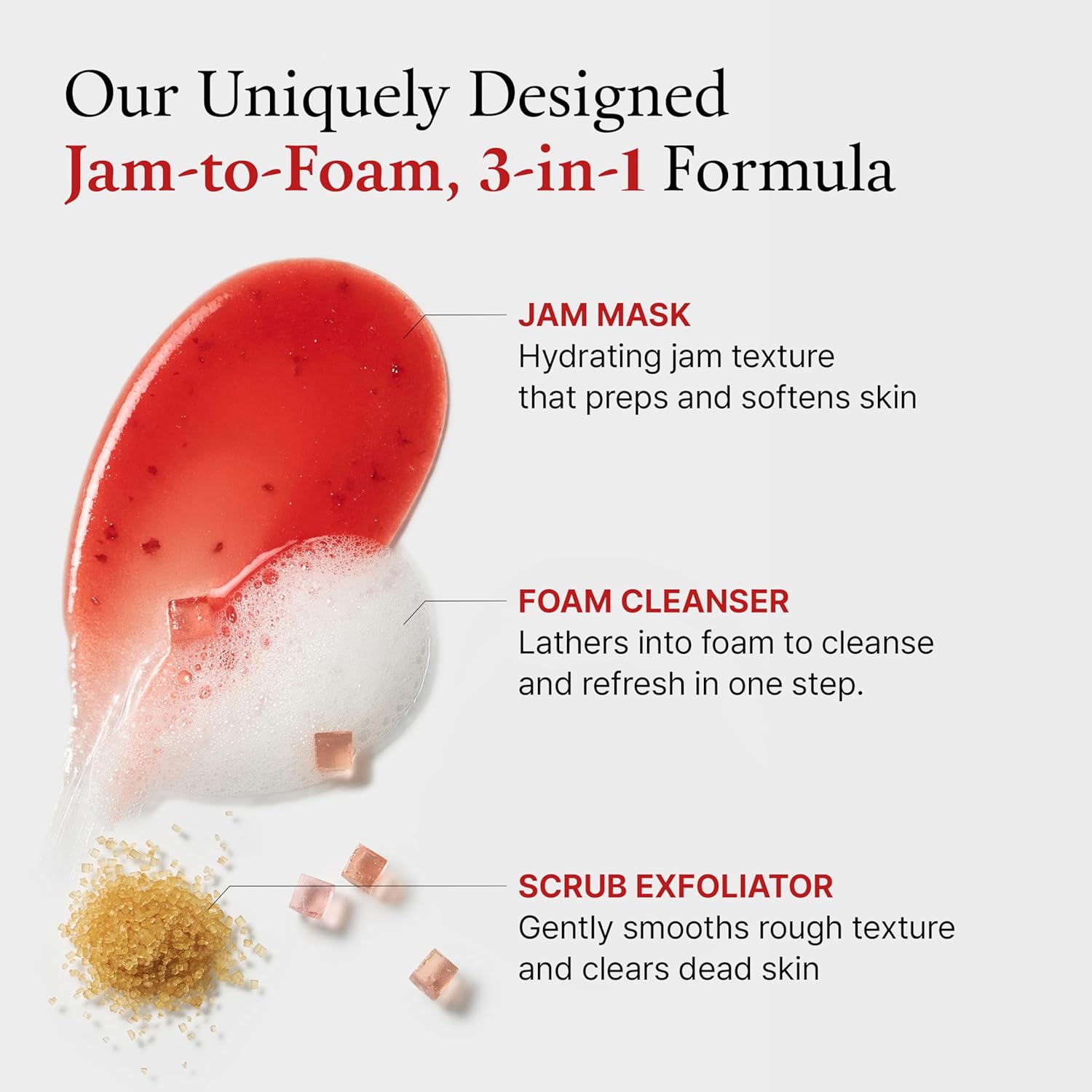 Our Uniquely Designed
Jam-to-Foam, 3-in-1 Formula

JAM MASK
Hydrating jam texture that preps and softens skin

FOAM CLEANSER
Lathers into foam to cleanse and refresh in one step.

SCRUB EXFOLIATOR
Gently smooths rough texture and clears dead skin